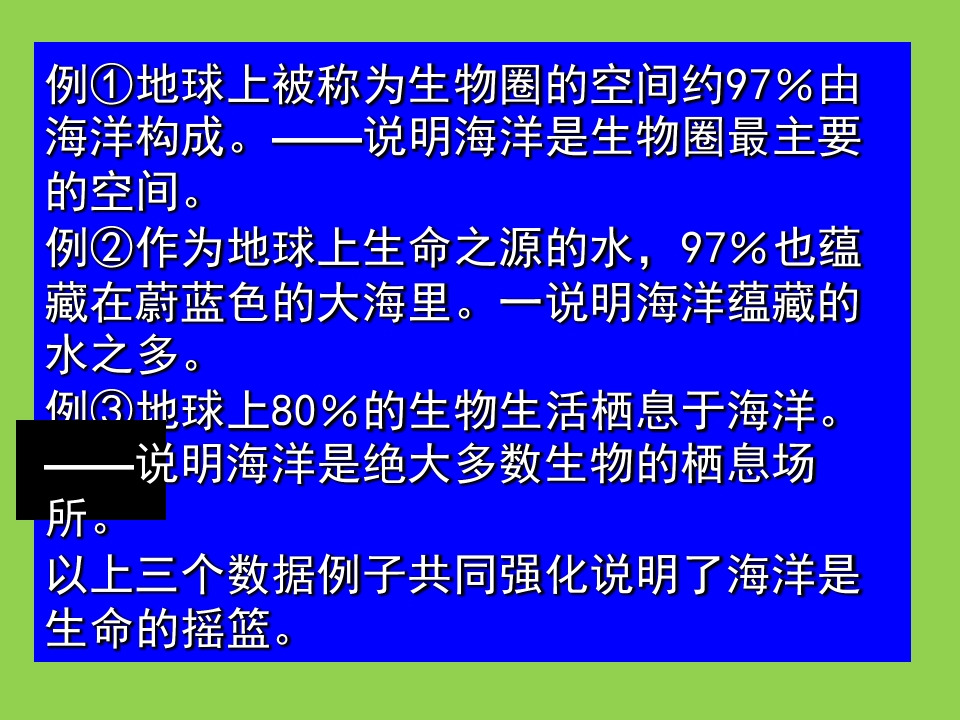 例①地球上被称为生物圈的空间约97%由海洋构成。——说明海洋是生物圈最主要的空间。

例②作为地球上生命之源的水，97%也蕴藏在蔚蓝色的大海里。一说明海洋蕴藏的水之多。

例③地球上80%的生物生活栖息于海洋。——说明海洋是绝大多数生物的栖息场所。

以上三个数据例子共同强化说明了海洋是生命的摇篮。